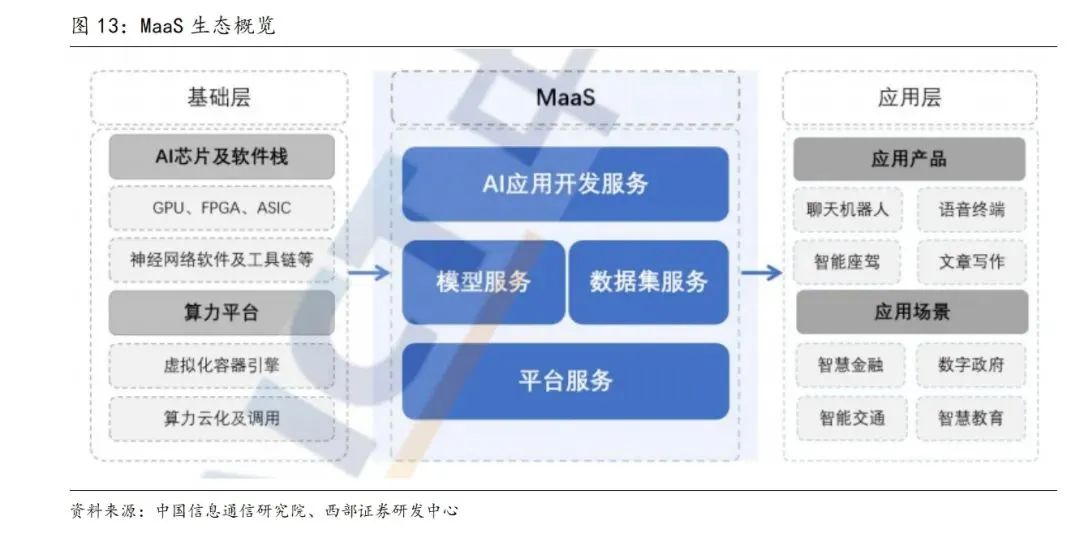 图 13：MaaS 生态概览

基础层

AI芯片及软件栈

GPU、FPGA、ASIC

神经网络软件及工具链等

算力平台

虚拟化容器引擎

算力云化及调用

MaaS

AI应用开发服务

模型服务

数据集服务

平台服务

应用层

应用产品

聊天机器人

语音终端

智能座驾

文章写作

应用场景

智慧金融

数字政府

智能交通

智慧教育

资料来源：中国信息通信研究院、西部证券研发中心